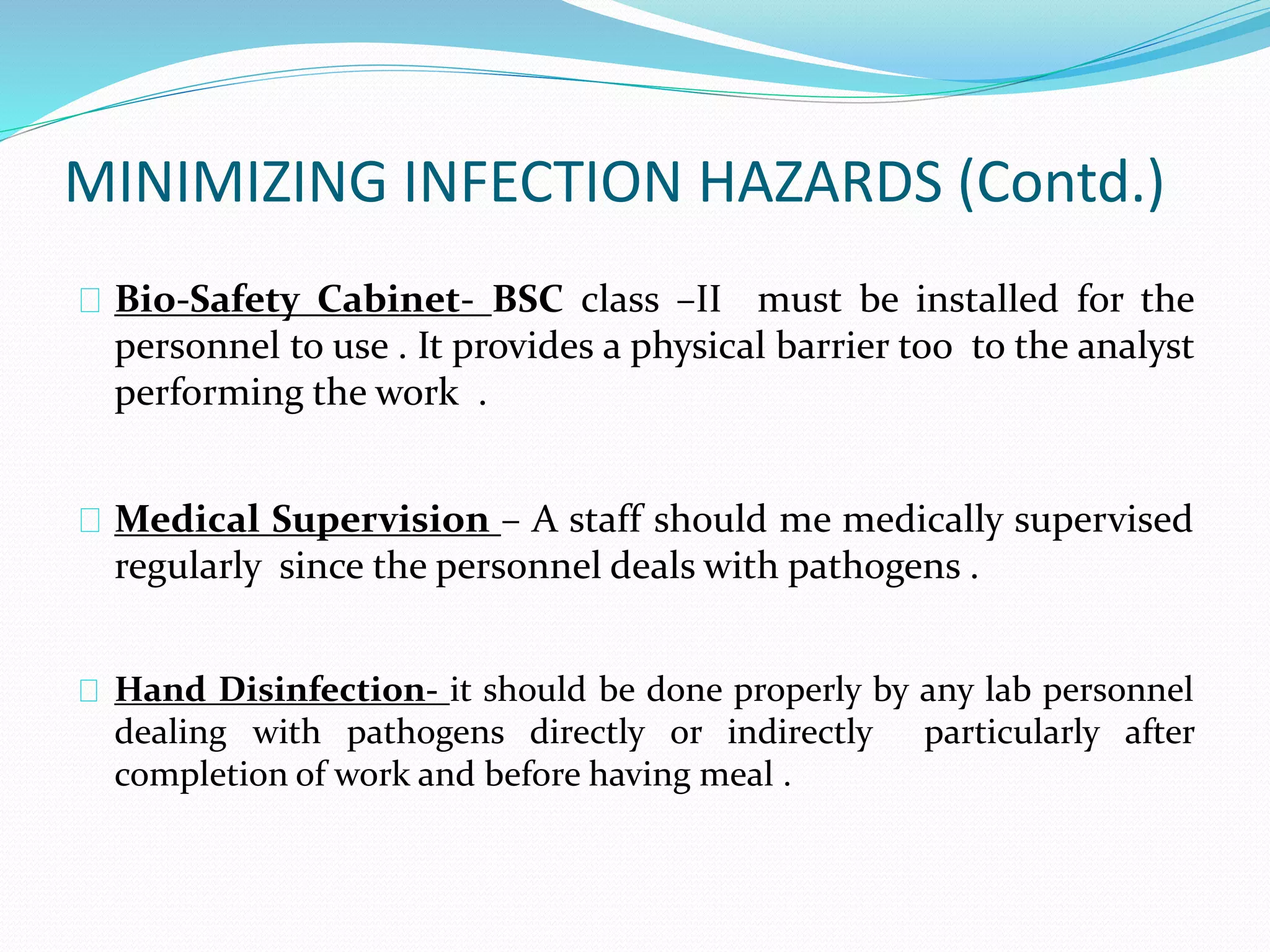 MINIMIZING INFECTION HAZARDS (Contd.)

Bio-Safety Cabinet- BSC class –II must be installed for the personnel to use . It provides a physical barrier too to the analyst performing the work .

Medical Supervision – A staff should me medically supervised regularly since the personnel deals with pathogens .

Hand Disinfection- it should be done properly by any lab personnel dealing with pathogens directly or indirectly particularly after completion of work and before having meal .